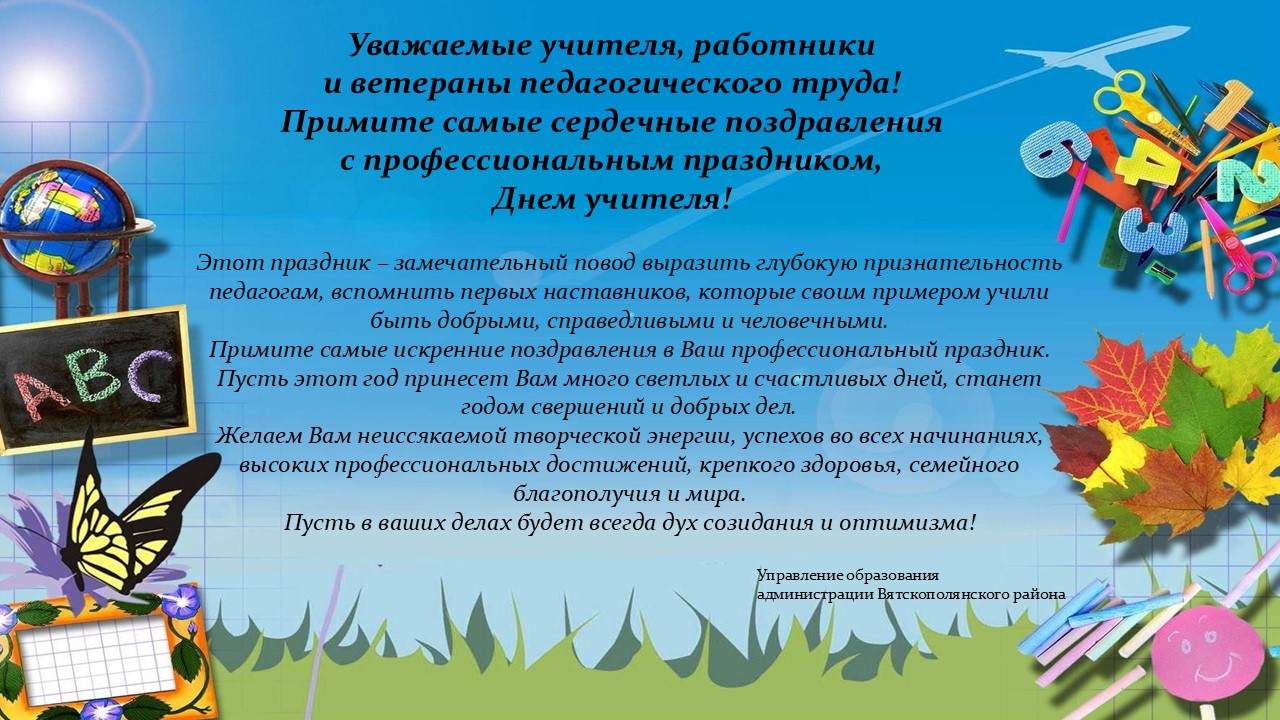 Уважаемые учителя, работники
и ветераны педагогического труда!
Примите самые сердечные поздравления
с профессиональным праздником,
Днем учителя!

Этот праздник – замечательный повод выразить глубокую признательность педагогам, вспомнить первых наставников, которые своим примером учили быть добрыми, справедливыми и человечными.
Примите самые искренние поздравления в Ваш профессиональный праздник.
Пусть этот год принесет Вам много светлых и счастливых дней, станет годом свершений и добрых дел.
Желаем Вам неиссякаемой творческой энергии, успехов во всех начинаниях, высоких профессиональных достижений, крепкого здоровья, семейного благополучия и мира.
Пусть в ваших делах будет всегда дух созидания и оптимизма!

Управление образования
администрации Вятскополянского района

ABC

6
4
3
2